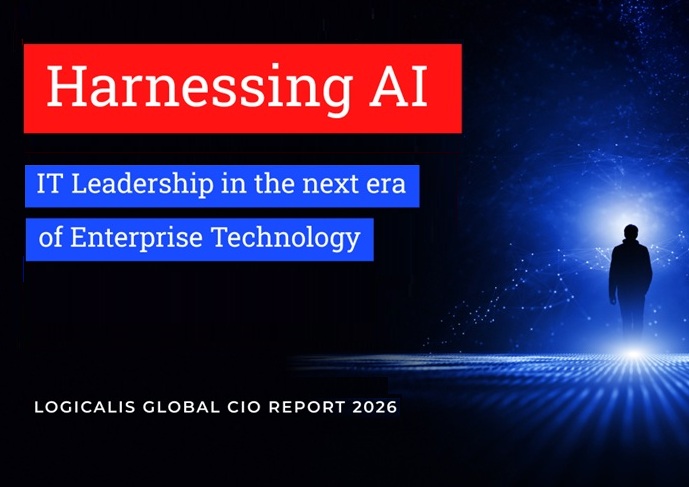 Harnessing AI

IT Leadership in the next era of Enterprise Technology

LOGICALIS GLOBAL CIO REPORT 2026